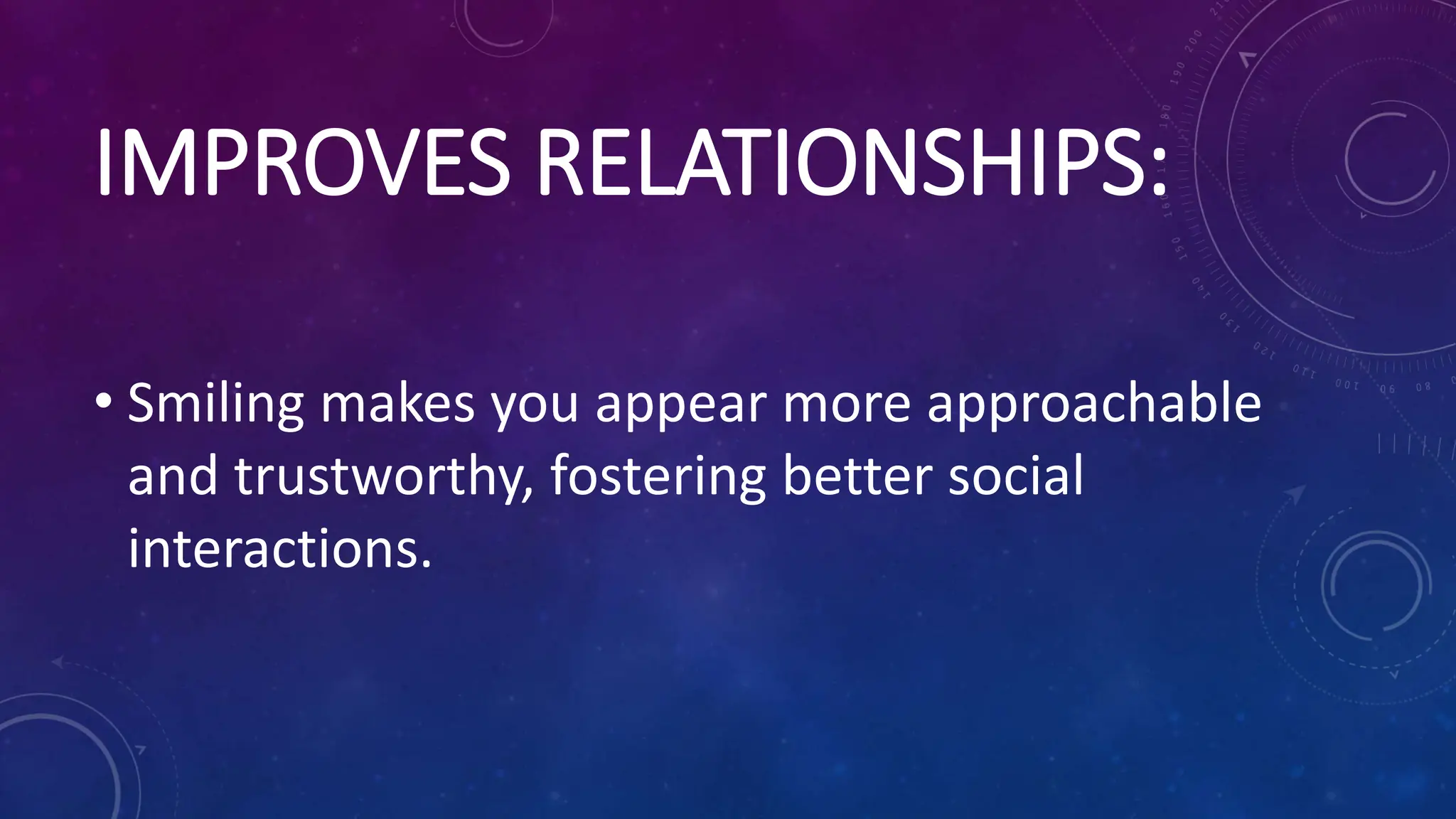 IMPROVES RELATIONSHIPS:

• Smiling makes you appear more approachable and trustworthy, fostering better social interactions.